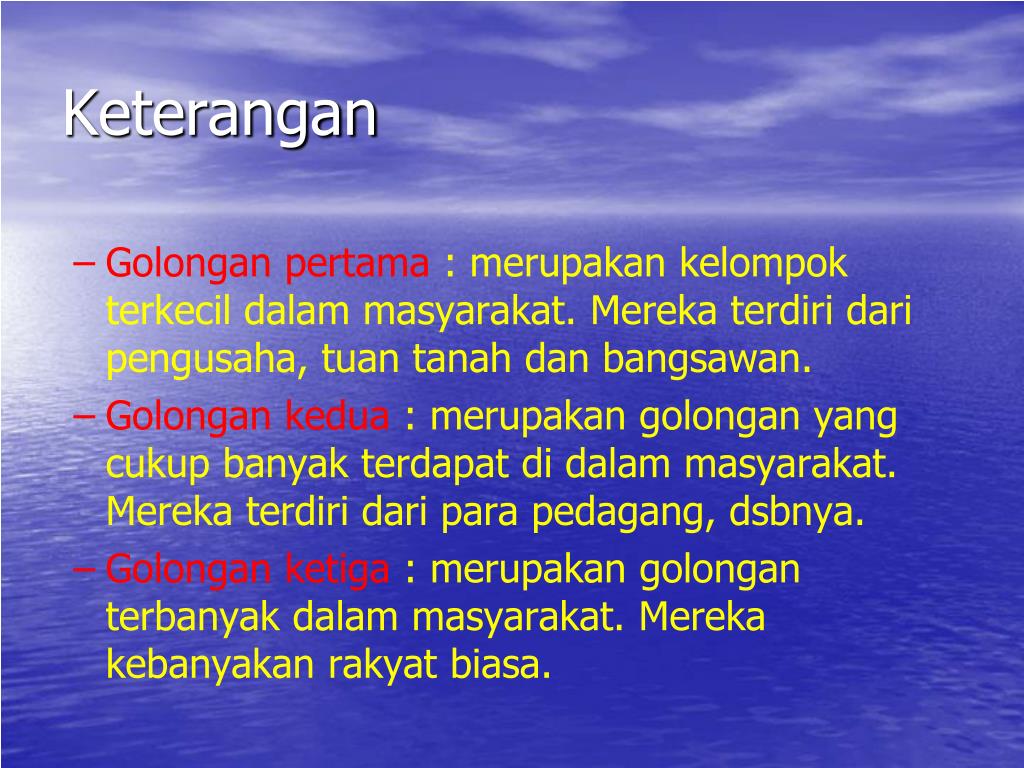 Keterangan

– Golongan pertama : merupakan kelompok terkecil dalam masyarakat. Mereka terdiri dari pengusaha, tuan tanah dan bangsawan.

– Golongan kedua : merupakan golongan yang cukup banyak terdapat di dalam masyarakat. Mereka terdiri dari para pedagang, dsbnya.

– Golongan ketiga : merupakan golongan terbanyak dalam masyarakat. Mereka kebanyakan rakyat biasa.